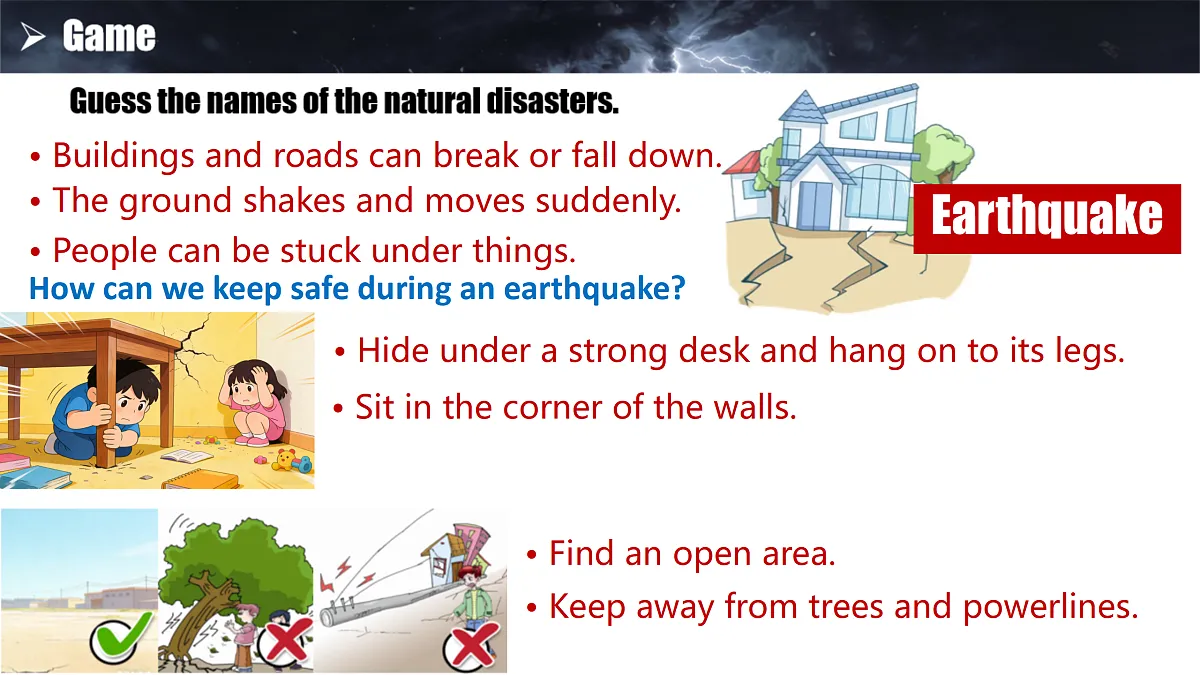 ➢ Game

Guess the names of the natural disasters.

• Buildings and roads can break or fall down.
• The ground shakes and moves suddenly.
• People can be stuck under things.

Earthquake

How can we keep safe during an earthquake?

• Hide under a strong desk and hang on to its legs.
• Sit in the corner of the walls.

• Find an open area.
• Keep away from trees and powerlines.